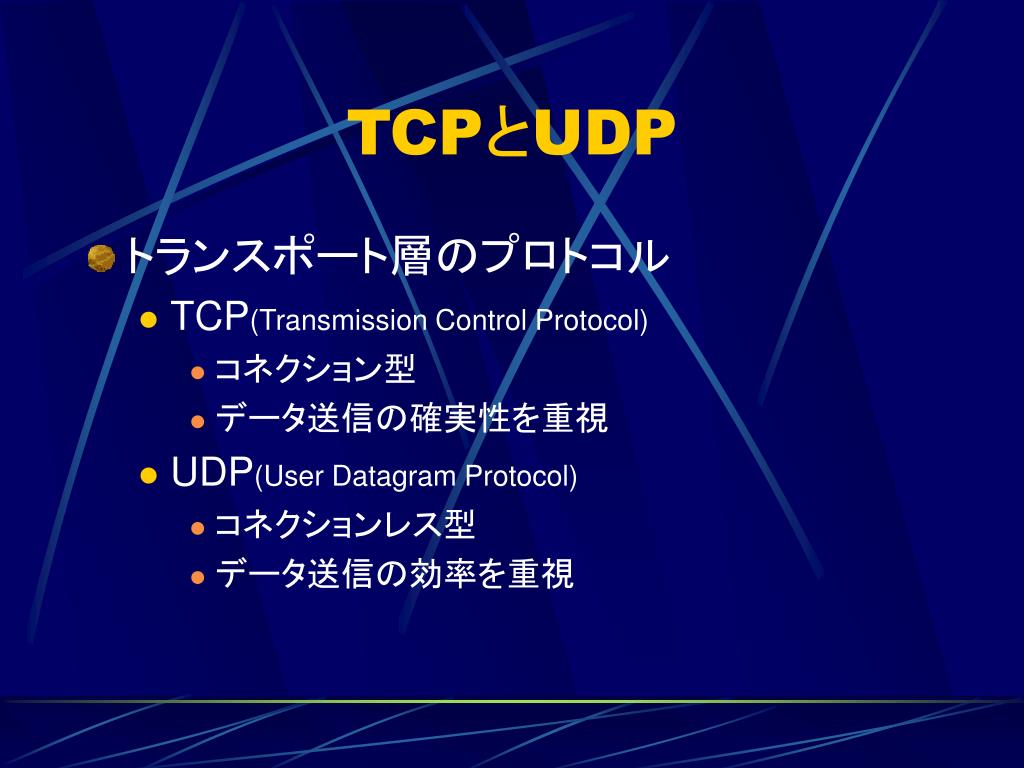 TCPとUDP

トランスポート層のプロトコル

TCP(Transmission Control Protocol)

コネクション型

データ送信の確実性を重視

UDP(User Datagram Protocol)

コネクションレス型

データ送信の効率を重視